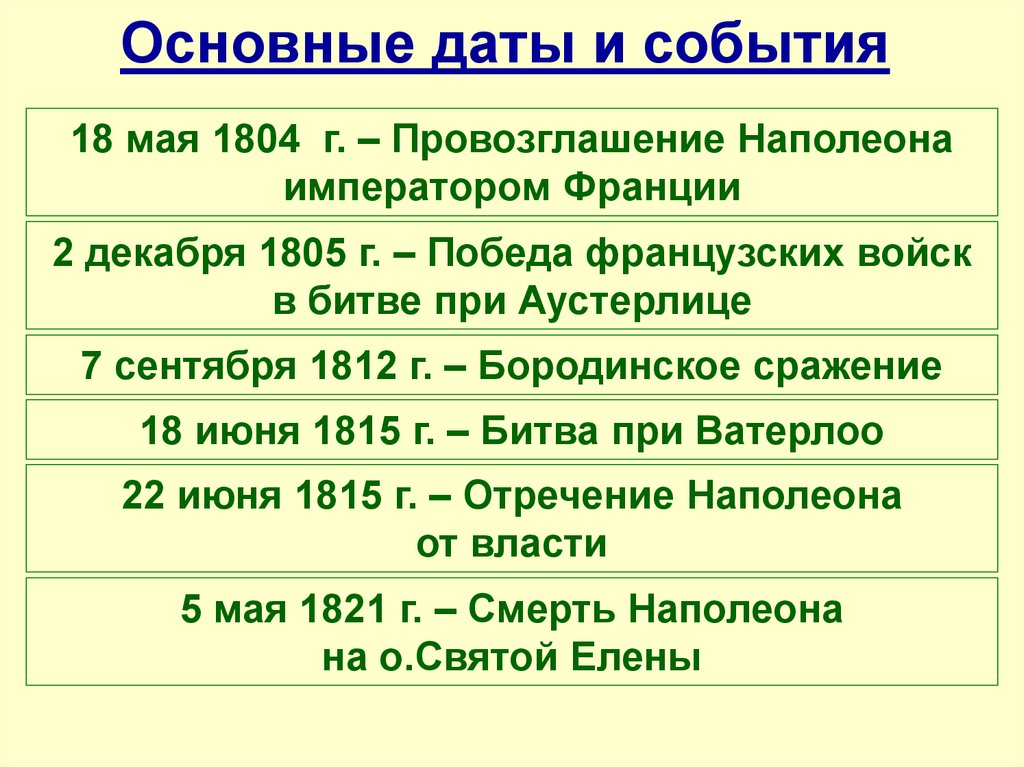 Основные даты и события

18 мая 1804 г. – Провозглашение Наполеона императором Франции

2 декабря 1805 г. – Победа французских войск в битве при Аустерлице

7 сентября 1812 г. – Бородинское сражение

18 июня 1815 г. – Битва при Ватерлоо

22 июня 1815 г. – Отречение Наполеона от власти

5 мая 1821 г. – Смерть Наполеона на о.Святой Елены